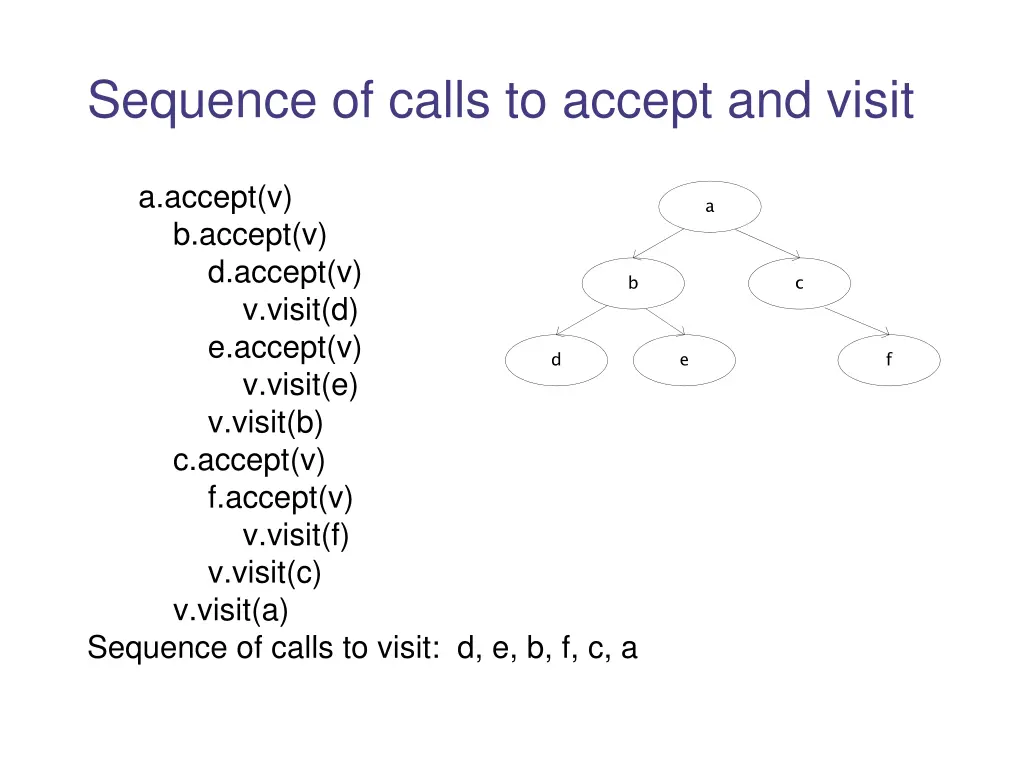 Sequence of calls to accept and visit

a.accept(v)
b.accept(v)
d.accept(v)
v.visit(d)
e.accept(v)
v.visit(e)
v.visit(b)
c.accept(v)
f.accept(v)
v.visit(f)
v.visit(c)
v.visit(a)
Sequence of calls to visit: d, e, b, f, c, a

a
b
c
d
e
f